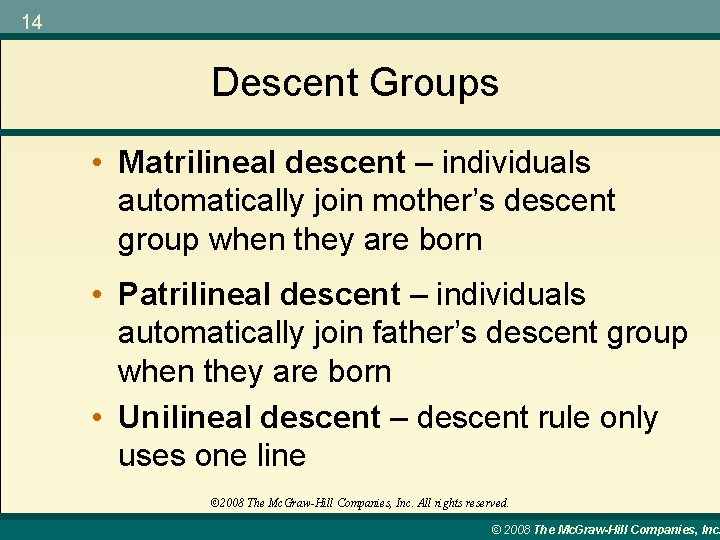 14

Descent Groups

• Matrilineal descent – individuals automatically join mother's descent group when they are born

• Patrilineal descent – individuals automatically join father's descent group when they are born

• Unilineal descent – descent rule only uses one line

©2008 The McGraw-Hill Companies, Inc. All rights reserved.

© 2008 The McGraw-Hill Companies, Inc.